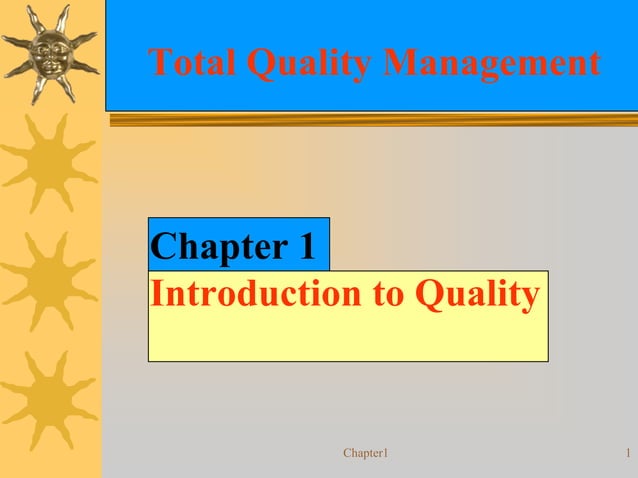 Total Quality Management

Chapter 1

Introduction to Quality

Chapter1

1